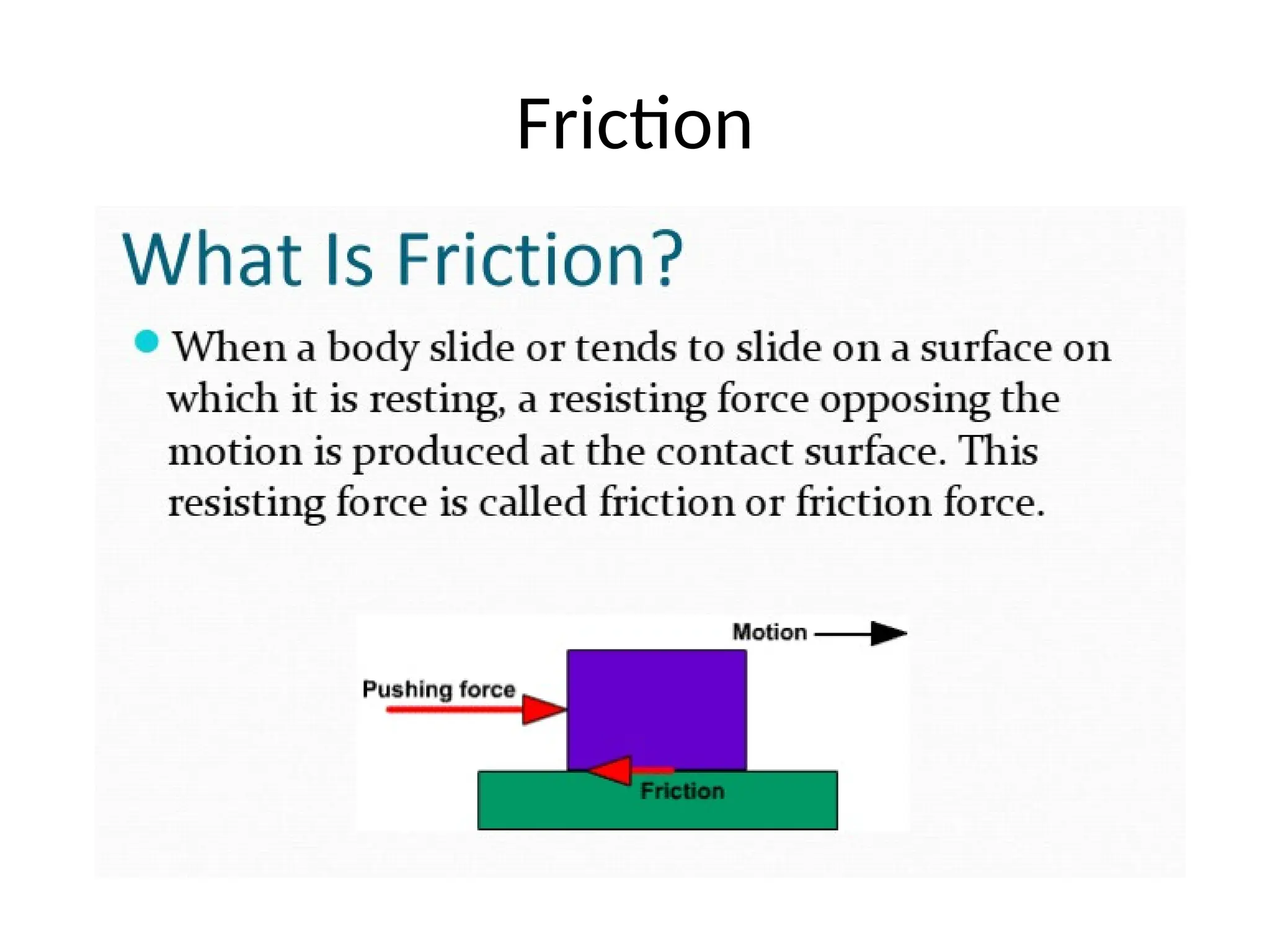 Friction

What Is Friction?

When a body slide or tends to slide on a surface on which it is resting, a resisting force opposing the motion is produced at the contact surface. This resisting force is called friction or friction force.

Motion

Pushing force

Friction